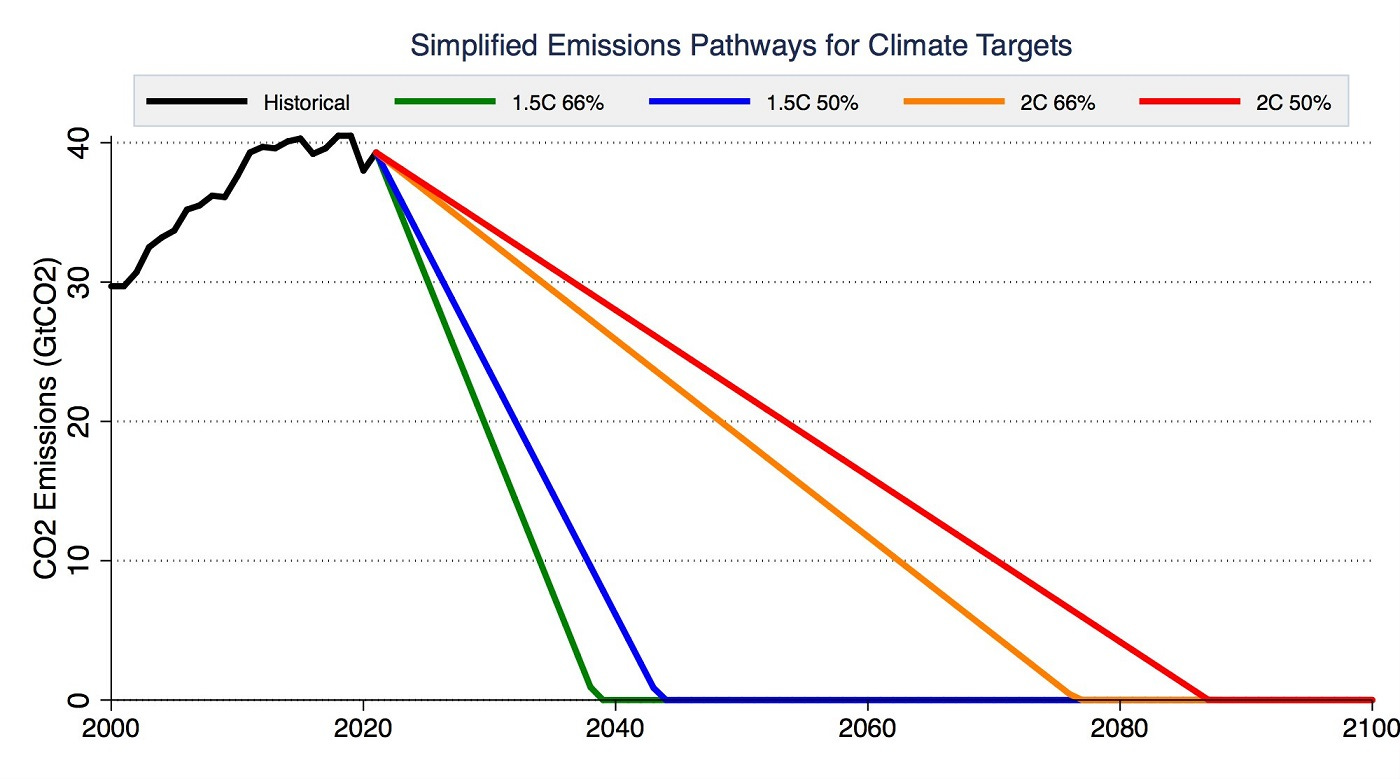 Simplified Emissions Pathways for Climate Targets

Historical
1.5C 66%
1.5C 50%
2C 66%
2C 50%

CO2 Emissions (GtCO2)

40
30
20
10
0

2000
2020
2040
2060
2080
2100